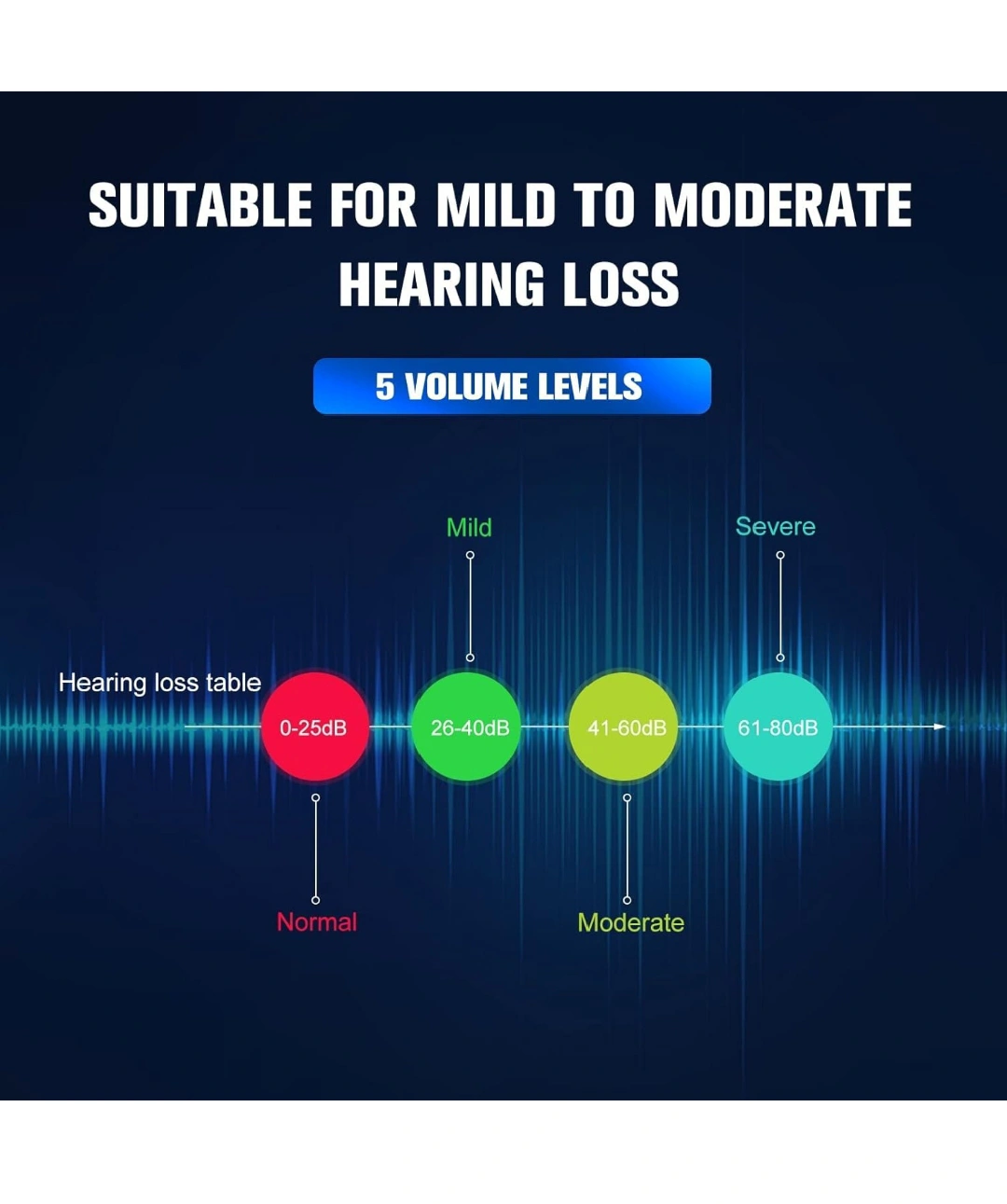 SUITABLE FOR MILD TO MODERATE HEARING LOSS

5 VOLUME LEVELS

Mild

Severe

Hearing loss table

0-25dB

26-40dB

41-60dB

61-80dB

Normal

Moderate